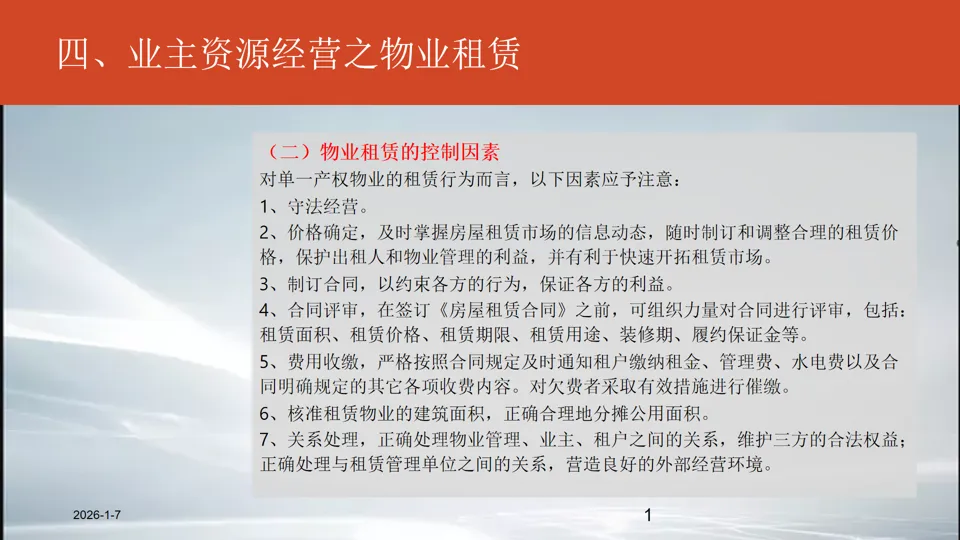 四、业主资源经营之物业租赁

（二）物业租赁的控制因素

对单一产权物业的租赁行为而言，以下因素应予注意：

1、守法经营。

2、价格确定，及时掌握房屋租赁市场的信息动态，随时制订和调整合理的租赁价格，保护出租人和物业管理的利益，并有利于快速开拓租赁市场。

3、制订合同，以约束各方的行为，保证各方的利益。

4、合同评审，在签订《房屋租赁合同》之前，可组织力量对合同进行评审，包括：租赁面积、租赁价格、租赁期限、租赁用途、装修期、履约保证金等。

5、费用收缴，严格按照合同规定及时通知租户缴纳租金、管理费、水电费以及合同明确规定的其它各项收费内容。对欠费者采取有效措施进行催缴。

6、核准租赁物业的建筑面积，正确合理地分摊公用面积。

7、关系处理，正确处理物业管理、业主、租户之间的关系，维护三方的合法权益；正确处理与租赁管理单位之间的关系，营造良好的外部经营环境。

2026-1-7

1